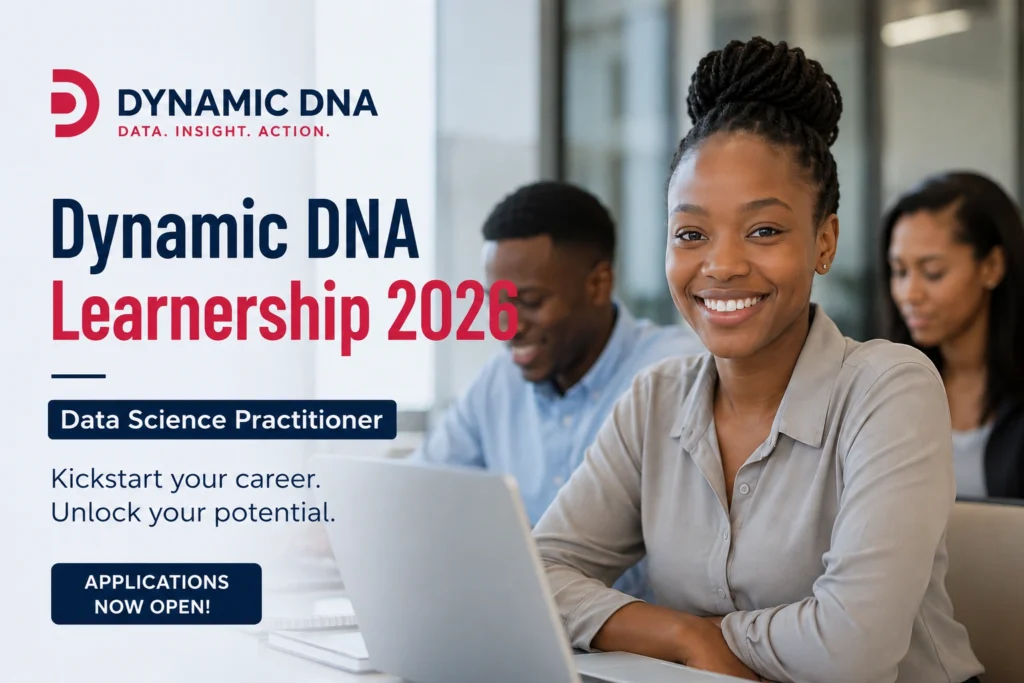 DYNAMIC DNA
DATA. INSIGHT. ACTION.

Dynamic DNA
Learnership 2026

Data Science Practitioner

Kickstart your career.
Unlock your potential.

APPLICATIONS NOW OPEN!